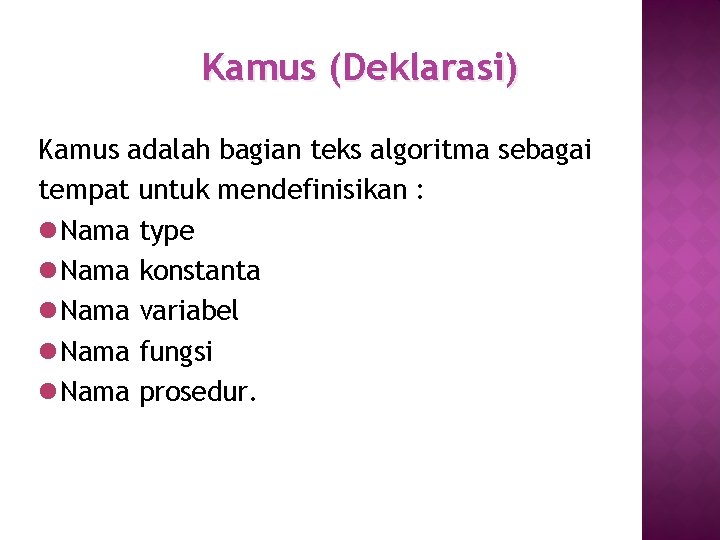 Kamus (Deklarasi)

Kamus adalah bagian teks algoritma sebagai tempat untuk mendefinisikan :

- Nama type
- Nama konstanta
- Nama variabel
- Nama fungsi
- Nama prosedur.